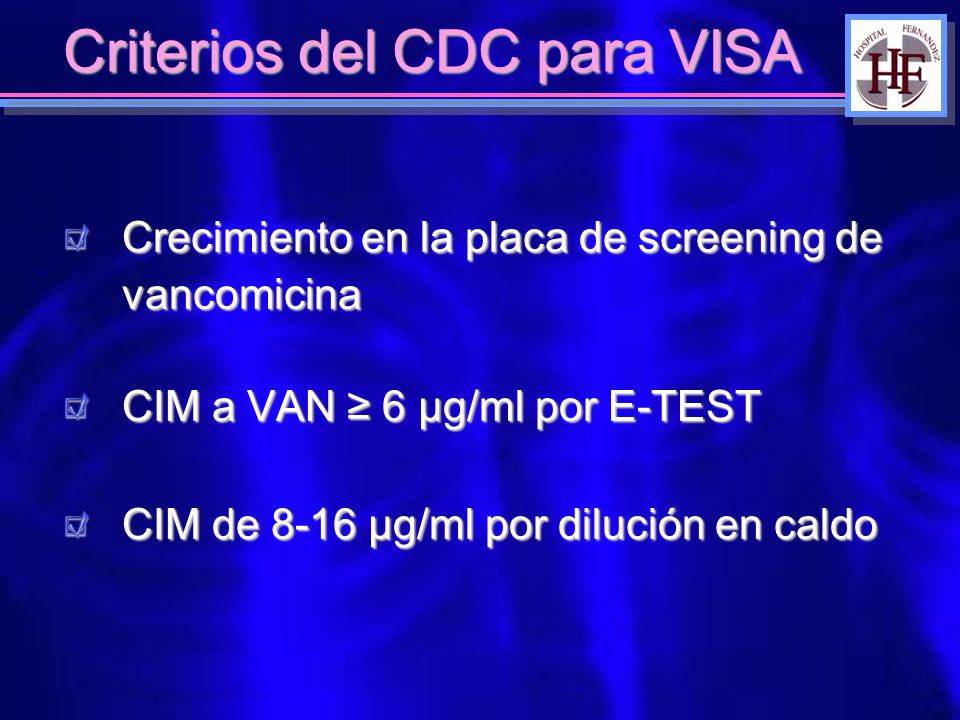 Criterios del CDC para VISA

HOSPITAL FERNANDEZ
HF

Crecimiento en la placa de screening de vancomicina

CIM a VAN ≥ 6 µg/ml por E-TEST

CIM de 8-16 µg/ml por dilución en caldo